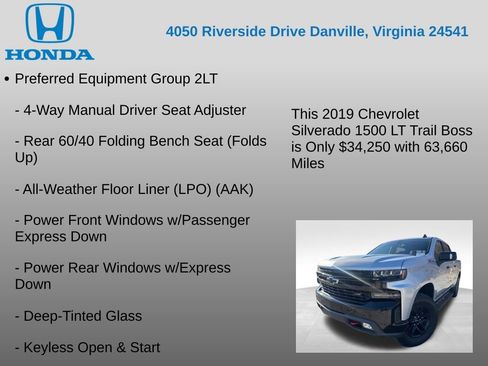 HONDA

4050 Riverside Drive Danville, Virginia 24541

• Preferred Equipment Group 2LT

- 4-Way Manual Driver Seat Adjuster

- Rear 60/40 Folding Bench Seat (Folds Up)

- All-Weather Floor Liner (LPO) (AAK)

- Power Front Windows w/Passenger Express Down

- Power Rear Windows w/Express Down

- Deep-Tinted Glass

- Keyless Open & Start

This 2019 Chevrolet Silverado 1500 LT Trail Boss is Only $34,250 with 63,660 Miles